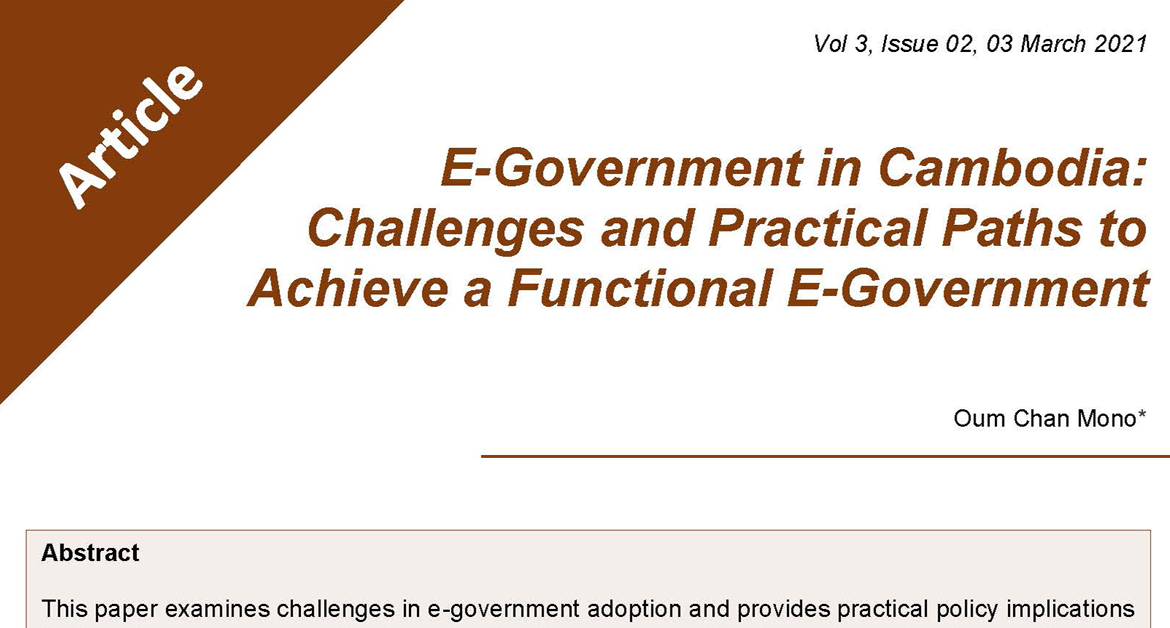 Article

Vol 3, Issue 02, 03 March 2021

E-Government in Cambodia: Challenges and Practical Paths to Achieve a Functional E-Government

Oum Chan Mono*

Abstract

This paper examines challenges in e-government adoption and provides practical policy implications